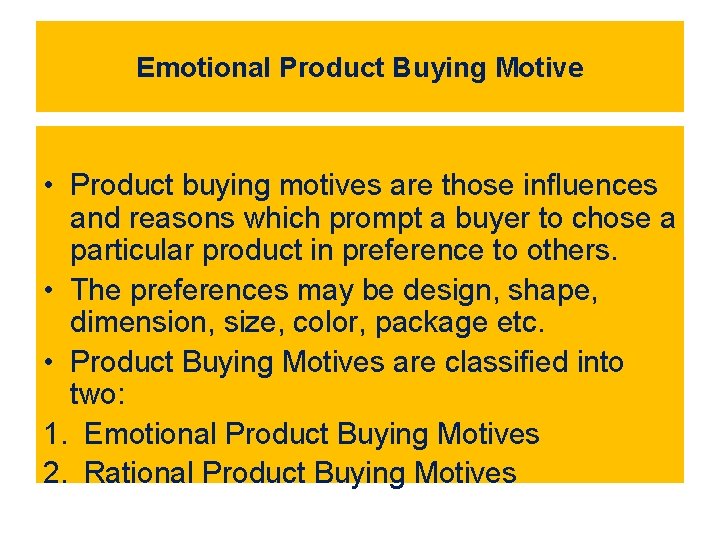 Emotional Product Buying Motive

• Product buying motives are those influences and reasons which prompt a buyer to chose a particular product in preference to others.
• The preferences may be design, shape, dimension, size, color, package etc.
• Product Buying Motives are classified into two:
1. Emotional Product Buying Motives
2. Rational Product Buying Motives